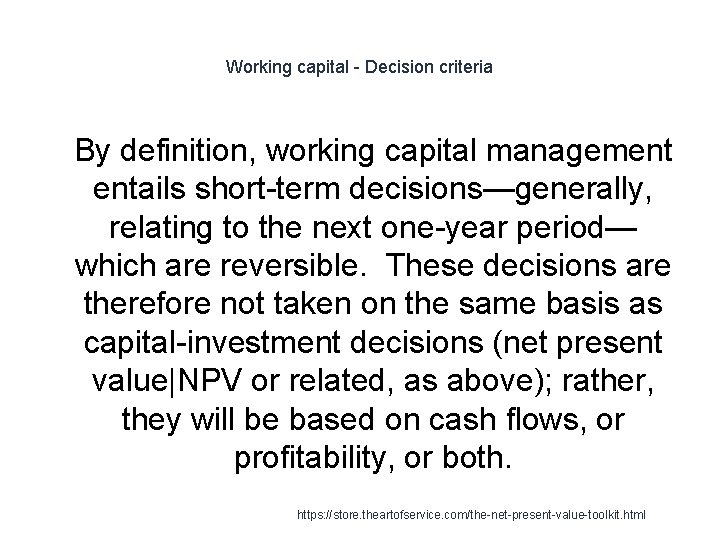 Working capital - Decision criteria

By definition, working capital management entails short-term decisions—generally, relating to the next one-year period—which are reversible.  These decisions are therefore not taken on the same basis as capital-investment decisions (net present value|NPV or related, as above); rather, they will be based on cash flows, or profitability, or both.

https://store.theartofservice.com/the-net-present-value-toolkit.html